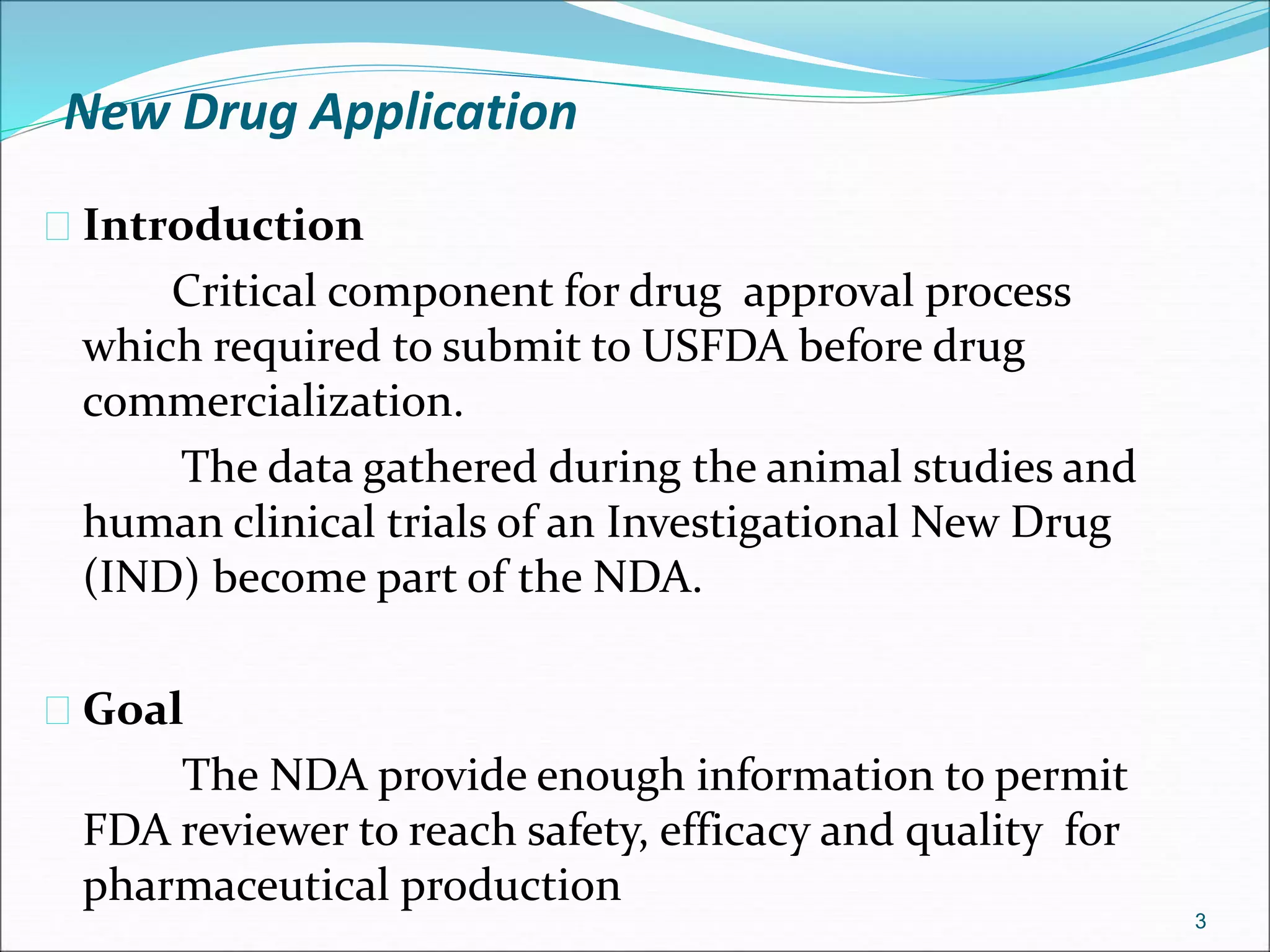 New Drug Application

Introduction

Critical component for drug approval process which required to submit to USFDA before drug commercialization.

The data gathered during the animal studies and human clinical trials of an Investigational New Drug (IND) become part of the NDA.

Goal

The NDA provide enough information to permit FDA reviewer to reach safety, efficacy and quality for pharmaceutical production

3